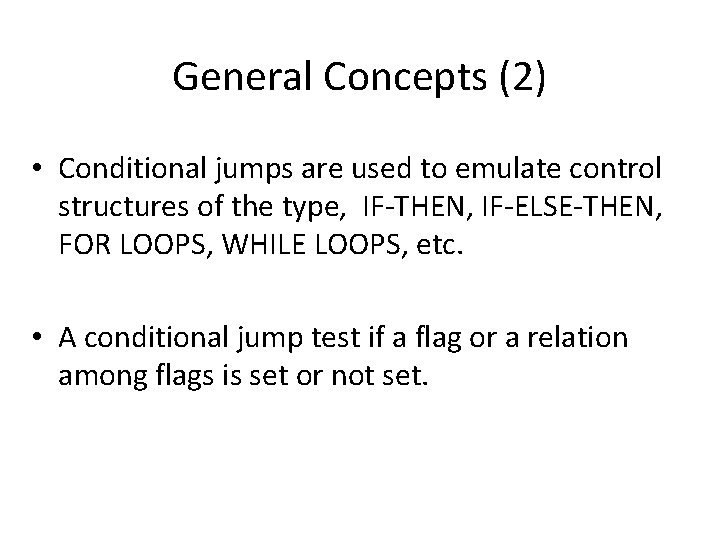 General Concepts (2)

• Conditional jumps are used to emulate control structures of the type, IF-THEN, IF-ELSE-THEN, FOR LOOPS, WHILE LOOPS, etc.

• A conditional jump test if a flag or a relation among flags is set or not set.